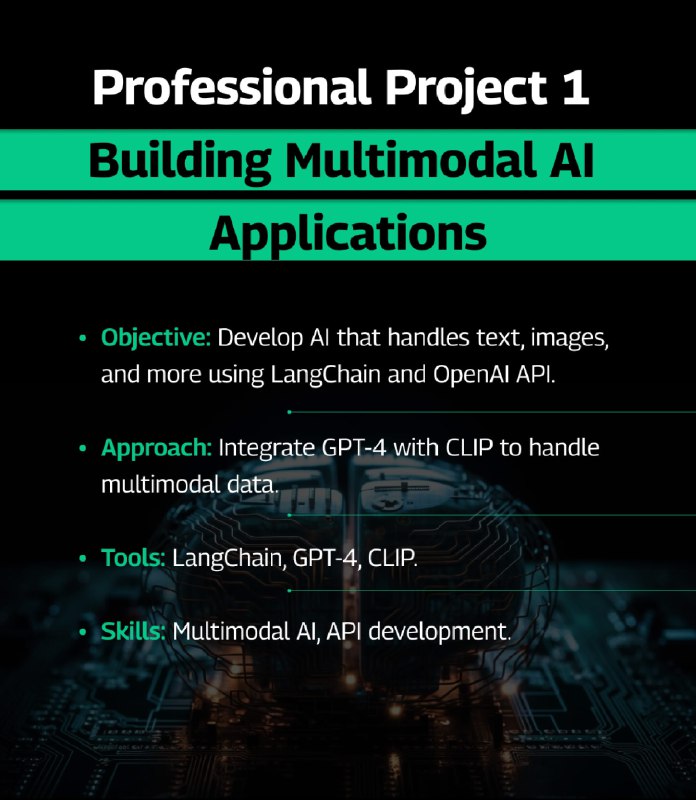 Professional Project 1

Building Multimodal AI Applications

• Objective: Develop AI that handles text, images, and more using LangChain and OpenAI API.

• Approach: Integrate GPT-4 with CLIP to handle multimodal data.

• Tools: LangChain, GPT-4, CLIP.

• Skills: Multimodal AI, API development.